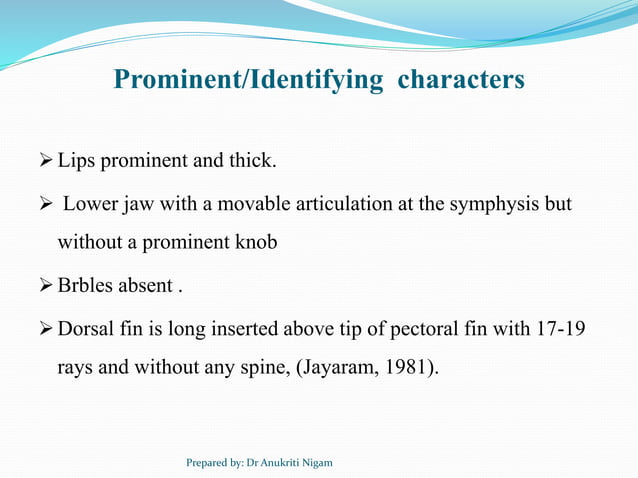 Prominent/Identifying characters

➢ Lips prominent and thick.

➢ Lower jaw with a movable articulation at the symphysis but without a prominent knob

➢ Brbles absent .

➢ Dorsal fin is long inserted above tip of pectoral fin with 17-19 rays and without any spine, (Jayaram, 1981).

Prepared by: Dr Anukriti Nigam